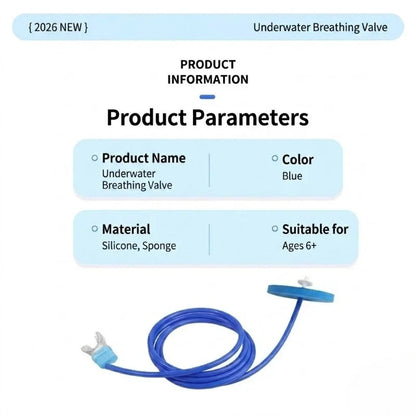 { 2026 NEW }

Underwater Breathing Valve

PRODUCT INFORMATION

Product Parameters

Product Name
Underwater Breathing Valve

Color
Blue

Material
Silicone, Sponge

Suitable for
Ages 6+